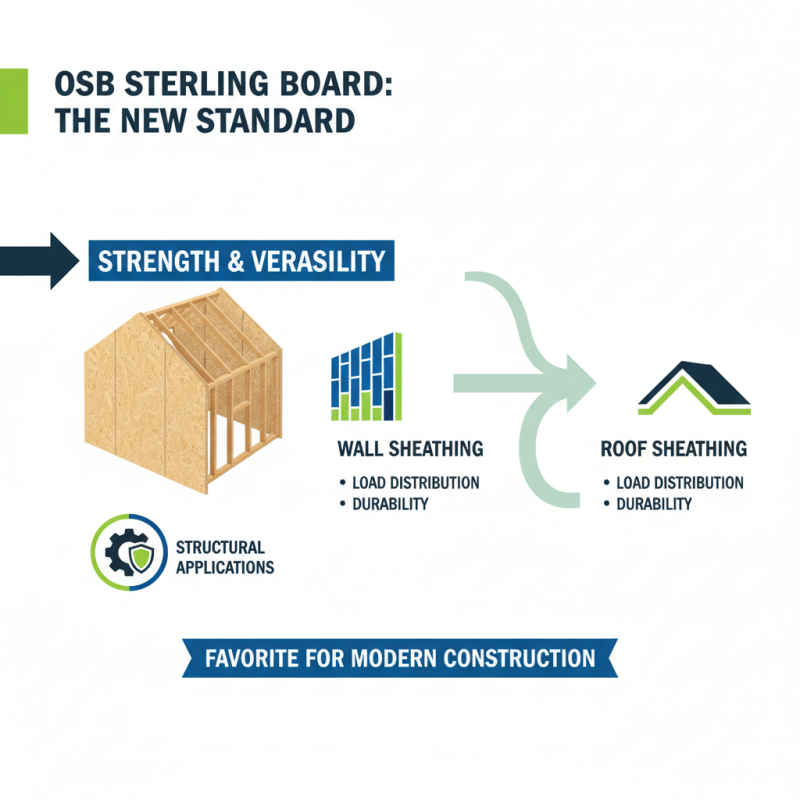 OSB STERLING BOARD: THE NEW STANDARD

STRENGTH & VERASILITY

WALL SHEATHING
• LOAD DISTRIBUTION
• DURABILITY

ROOF SHEATHING
• LOAD DISTRIBUTION
• DURABILITY

STRUCTURAL APPLICATIONS

FAVORITE FOR MODERN CONSTRUCTION